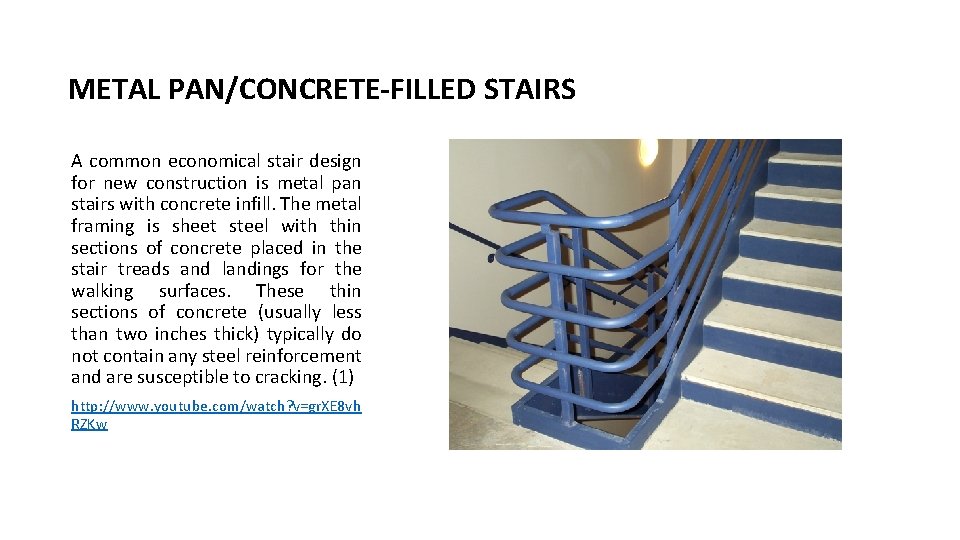 METAL PAN/CONCRETE-FILLED STAIRS

A common economical stair design for new construction is metal pan stairs with concrete infill. The metal framing is sheet steel with thin sections of concrete placed in the stair treads and landings for the walking surfaces. These thin sections of concrete (usually less than two inches thick) typically do not contain any steel reinforcement and are susceptible to cracking. (1)

http://www.youtube.com/watch?v=grXE8vhRZKw